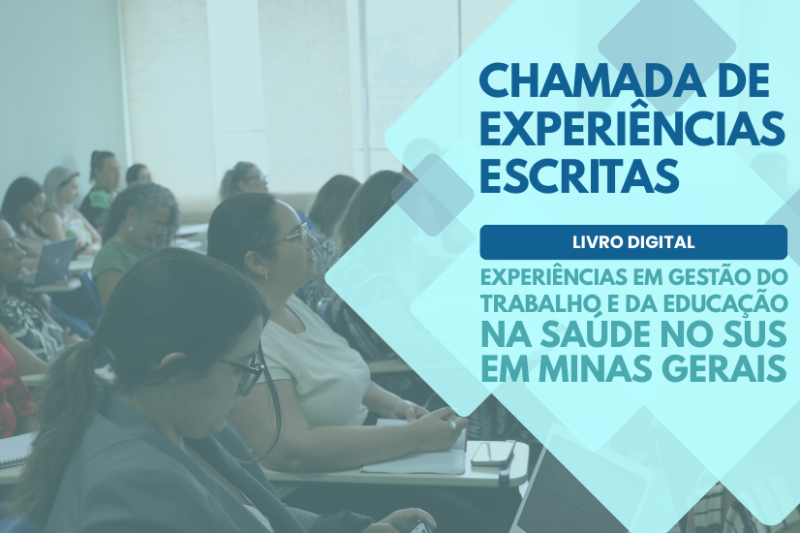 CHAMADA DE EXPERIÊNCIAS ESCRITAS

LIVRO DIGITAL

EXPERIÊNCIAS EM GESTÃO DO TRABALHO E DA EDUCAÇÃO NA SAÚDE NO SUS EM MINAS GERAIS